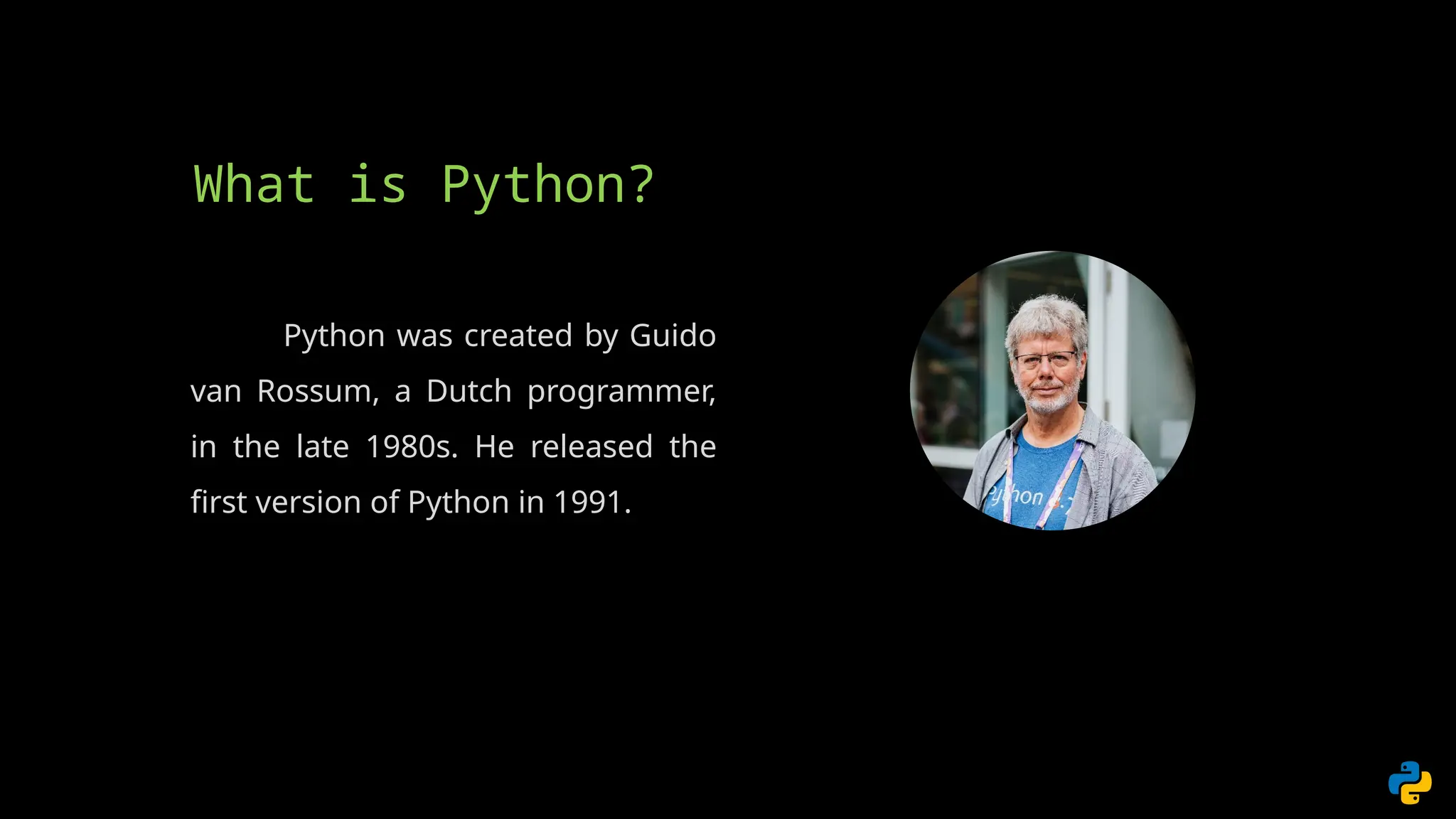 What is Python?

Python was created by Guido van Rossum, a Dutch programmer, in the late 1980s. He released the first version of Python in 1991.

Python